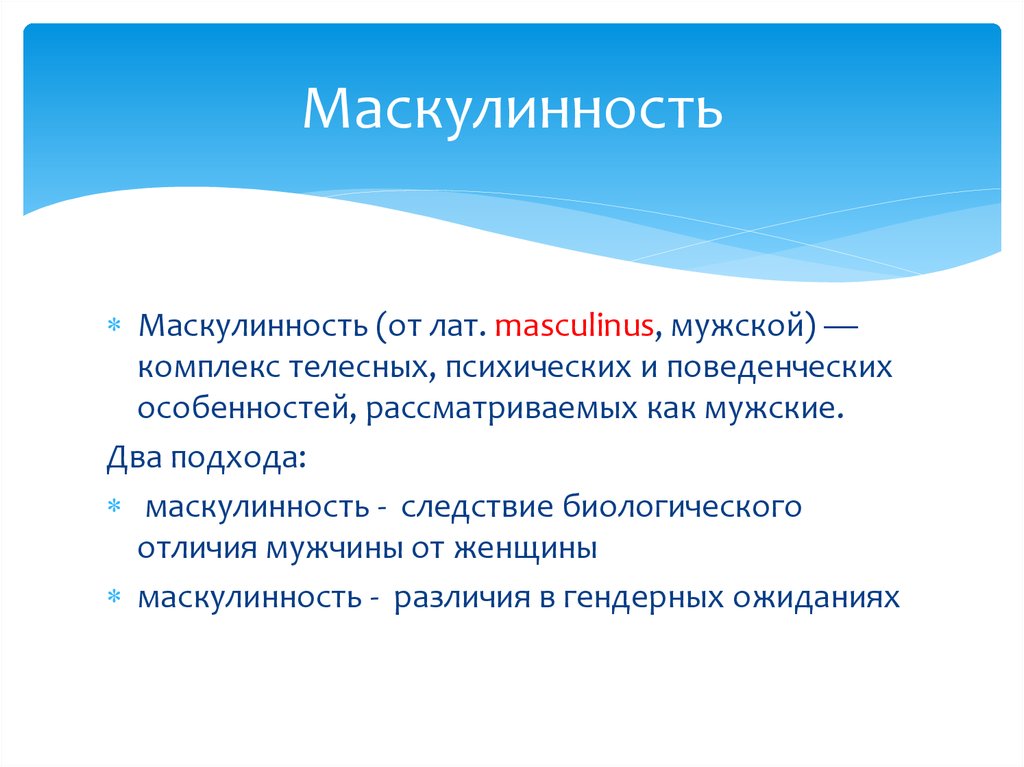 Маскулинность

* Маскулинность (от лат. masculinus, мужской) — комплекс телесных, психических и поведенческих особенностей, рассматриваемых как мужские.

Два подхода:

* маскулинность - следствие биологического отличия мужчины от женщины

* маскулинность - различия в гендерных ожиданиях